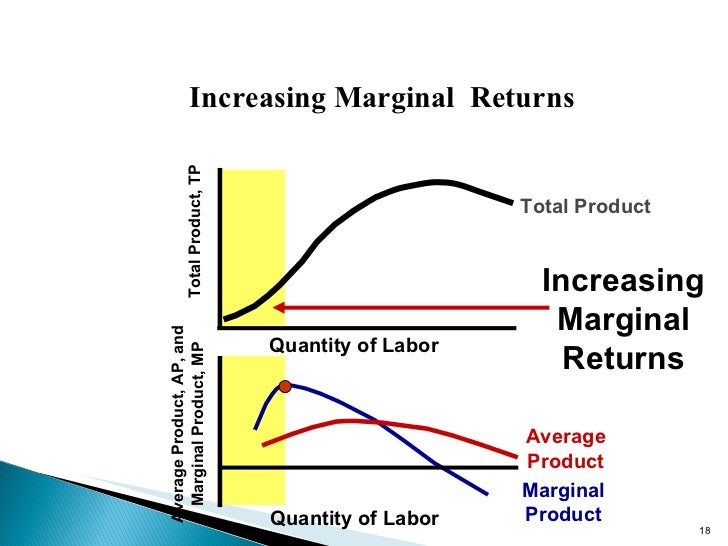 Increasing Marginal Returns

Total Product, TP

Total Product

Increasing Marginal Returns

Quantity of Labor

Average Product, AP, and Marginal Product, MP

Average Product

Marginal Product

Quantity of Labor

18